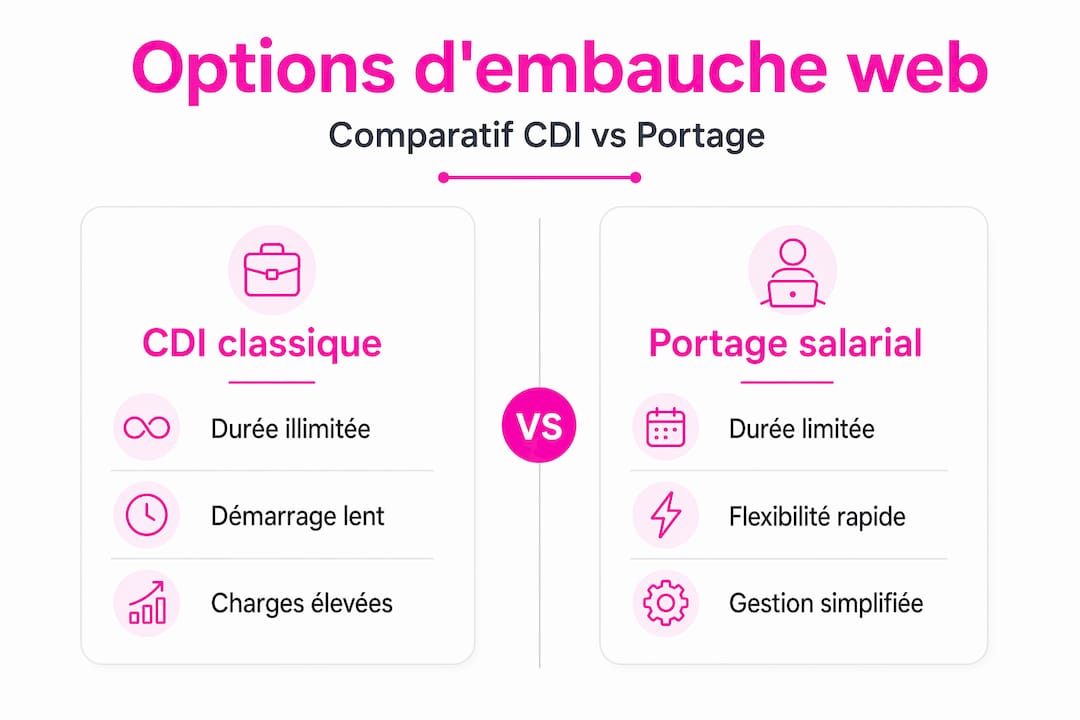 Options d'embauche web

Comparatif CDI vs Portage

CDI classique

Durée illimitée

Démarrage lent

Charges élevées

VS

Portage salarial

Durée limitée

Flexibilité rapide

Gestion simplifiée